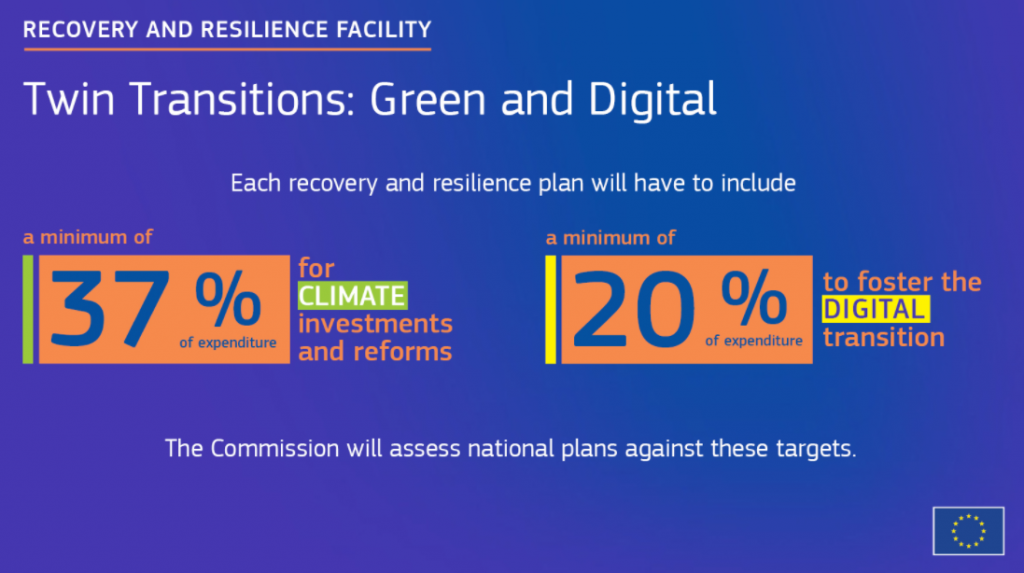 RECOVERY AND RESILIENCE FACILITY

Twin Transitions: Green and Digital

Each recovery and resilience plan will have to include

a minimum of

37 %
of expenditure

for CLIMATE investments and reforms

a minimum of

20 %
of expenditure

to foster the DIGITAL transition

The Commission will assess national plans against these targets.